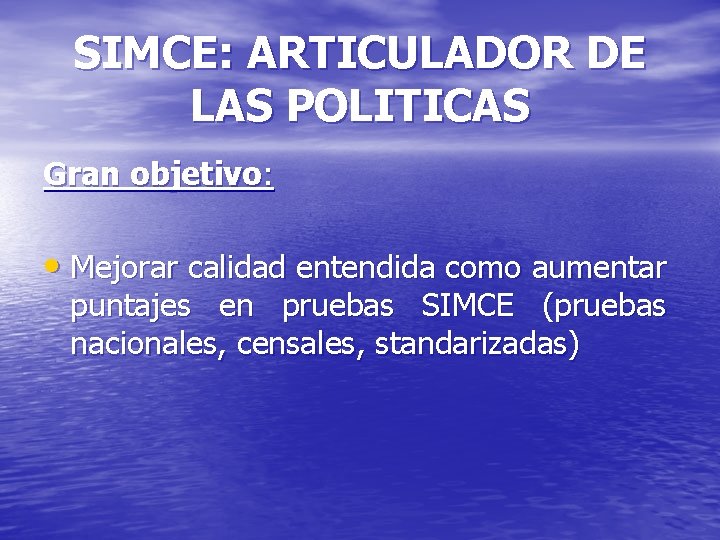 SIMCE: ARTICULADOR DE LAS POLITICAS

Gran objetivo:

• Mejorar calidad entendida como aumentar puntajes en pruebas SIMCE (pruebas nacionales, censales, standarizadas)